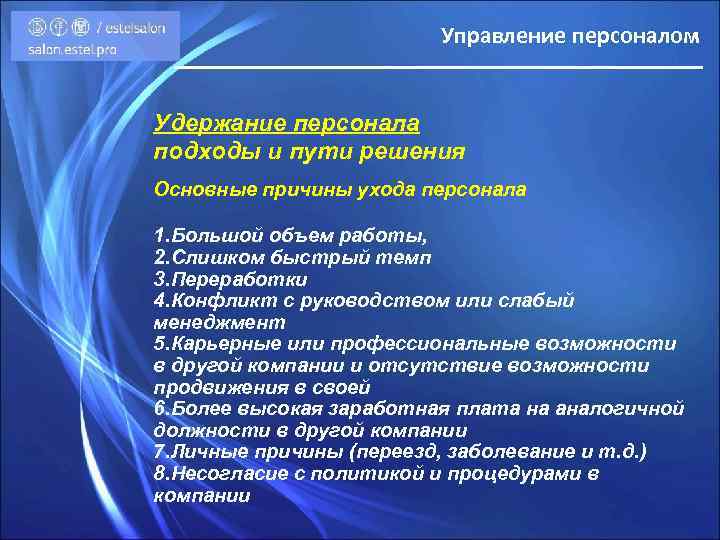 / estelsalon
salon.estel.pro

Управление персоналом

Удержание персонала
подходы и пути решения

Основные причины ухода персонала

1.Большой объем работы,
2.Слишком быстрый темп
3.Переработки
4.Конфликт с руководством или слабый менеджмент
5.Карьерные или профессиональные возможности в другой компании и отсутствие возможности продвижения в своей
6.Более высокая заработная плата на аналогичной должности в другой компании
7.Личные причины (переезд, заболевание и т.д.)
8.Несогласие с политикой и процедурами в компании